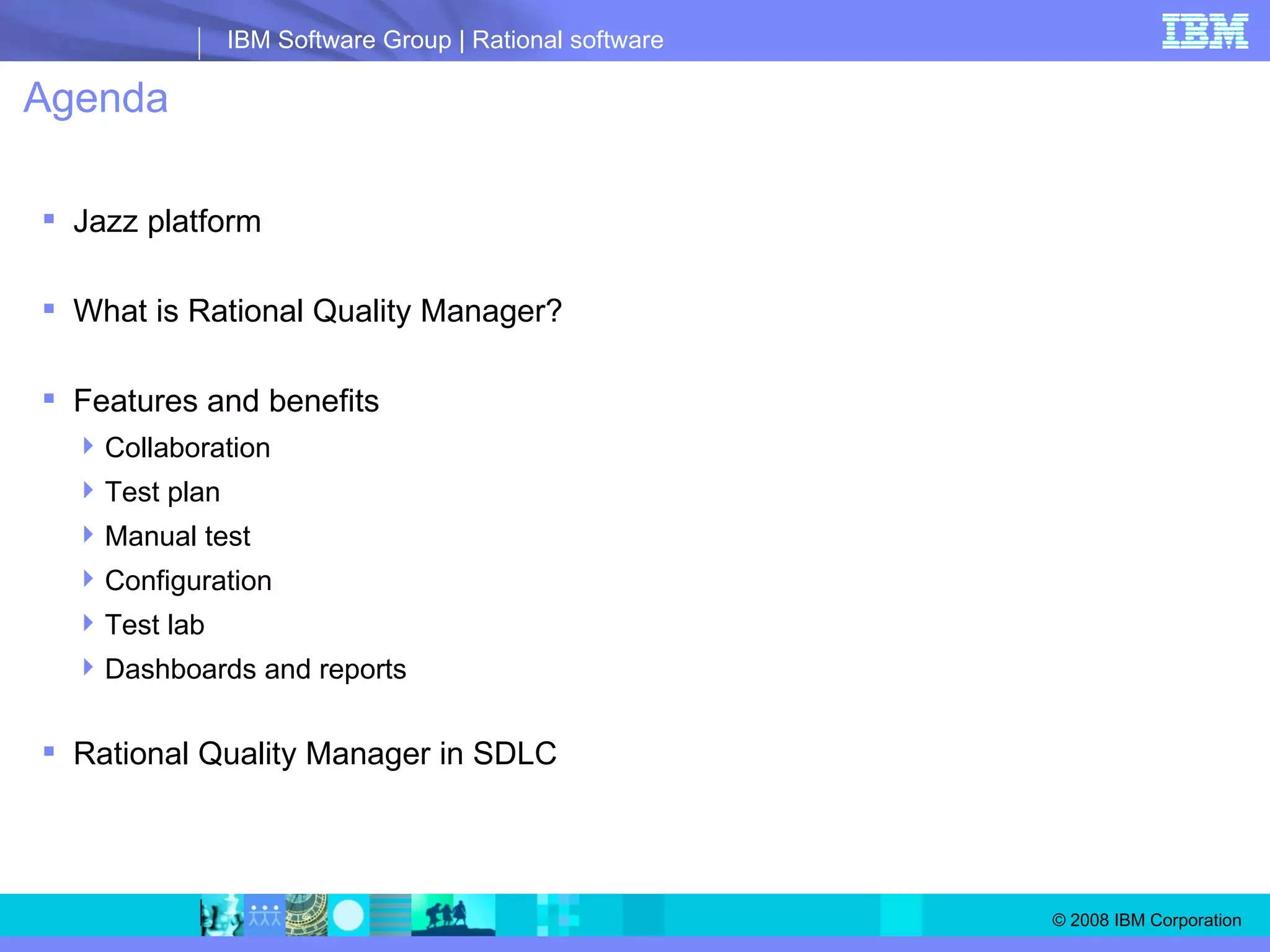 IBM Software Group | Rational software

IBM

Agenda

- Jazz platform
- What is Rational Quality Manager?
- Features and benefits
  - Collaboration
  - Test plan
  - Manual test
  - Configuration
  - Test lab
  - Dashboards and reports
- Rational Quality Manager in SDLC

© 2008 IBM Corporation